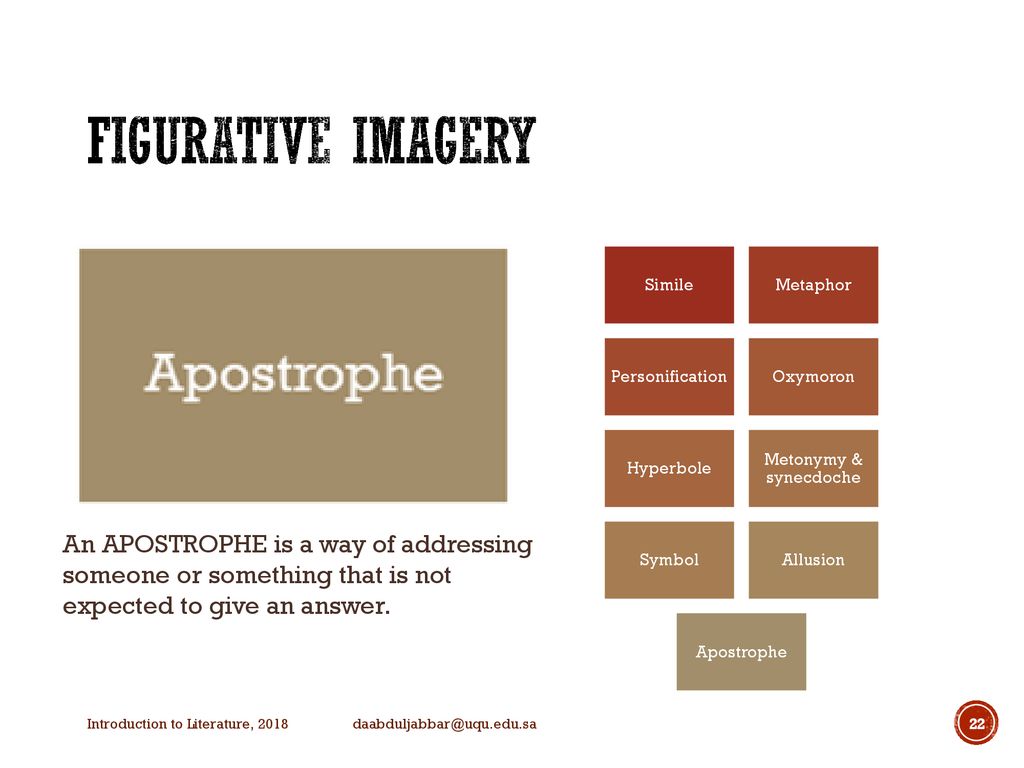 FIGURATIVE IMAGERY

Apostrophe

An APOSTROPHE is a way of addressing someone or something that is not expected to give an answer.

Simile

Metaphor

Personification

Oxymoron

Hyperbole

Metonymy & synecdoche

Symbol

Allusion

Apostrophe

Introduction to Literature, 2018

daabduljabbar@uqu.edu.sa

22